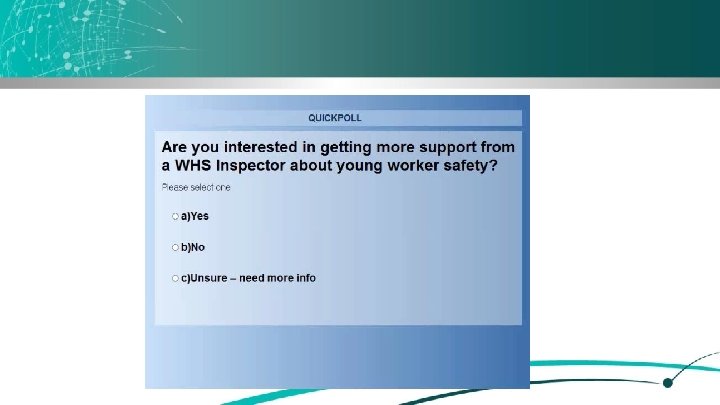 QUICKPOLL

Are you interested in getting more support from a WHS Inspector about young worker safety?

Please select one

a)Yes

b)No

c)Unsure – need more info